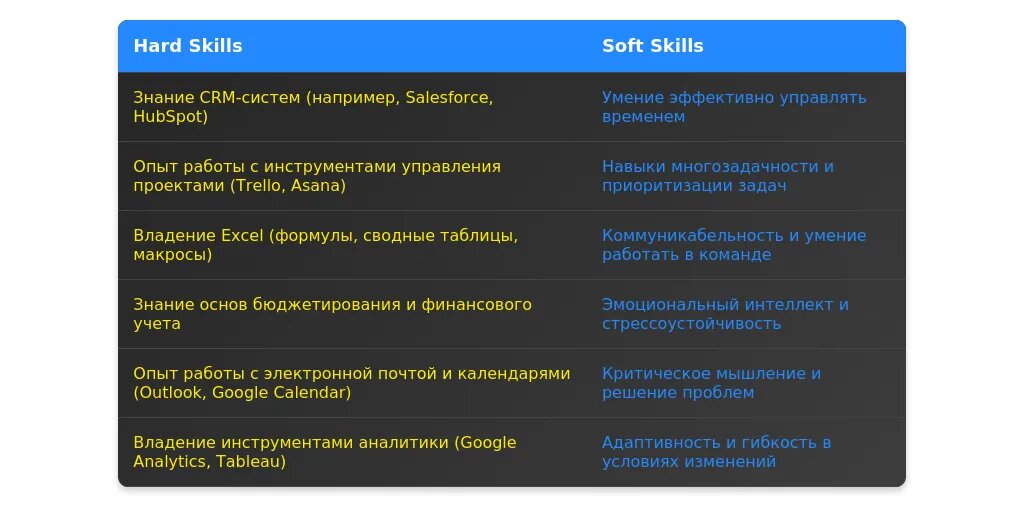 | Hard Skills | Soft Skills |
|---|---|
| Знание CRM-систем (например, Salesforce, HubSpot) | Умение эффективно управлять временем |
| Опыт работы с инструментами управления проектами (Trello, Asana) | Навыки многозадачности и приоритизации задач |
| Владение Excel (формулы, сводные таблицы, макросы) | Коммуникабельность и умение работать в команде |
| Знание основ бюджетирования и финансового учета | Эмоциональный интеллект и стрессоустойчивость |
| Опыт работы с электронной почтой и календарями (Outlook, Google Calendar) | Критическое мышление и решение проблем |
| Владение инструментами аналитики (Google Analytics, Tableau) | Адаптивность и гибкость в условиях изменений |